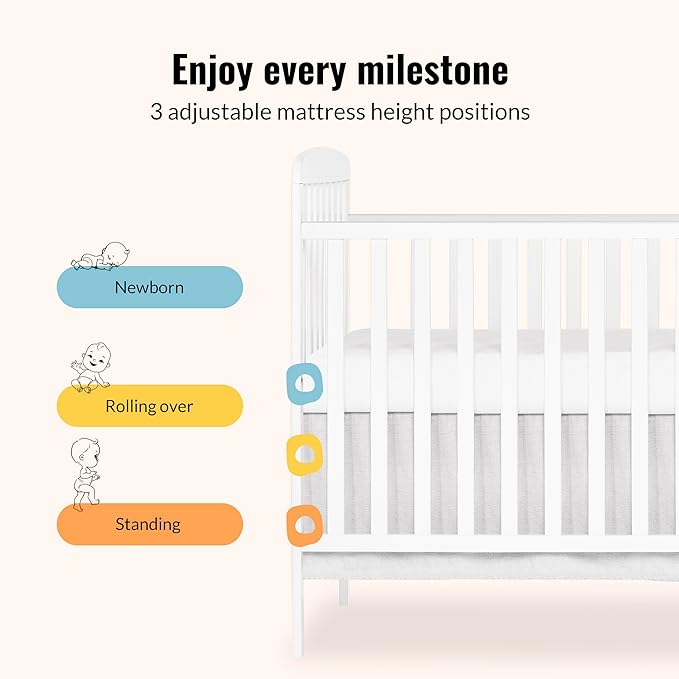 Enjoy every milestone
3 adjustable mattress height positions

Newborn

Rolling over

Standing